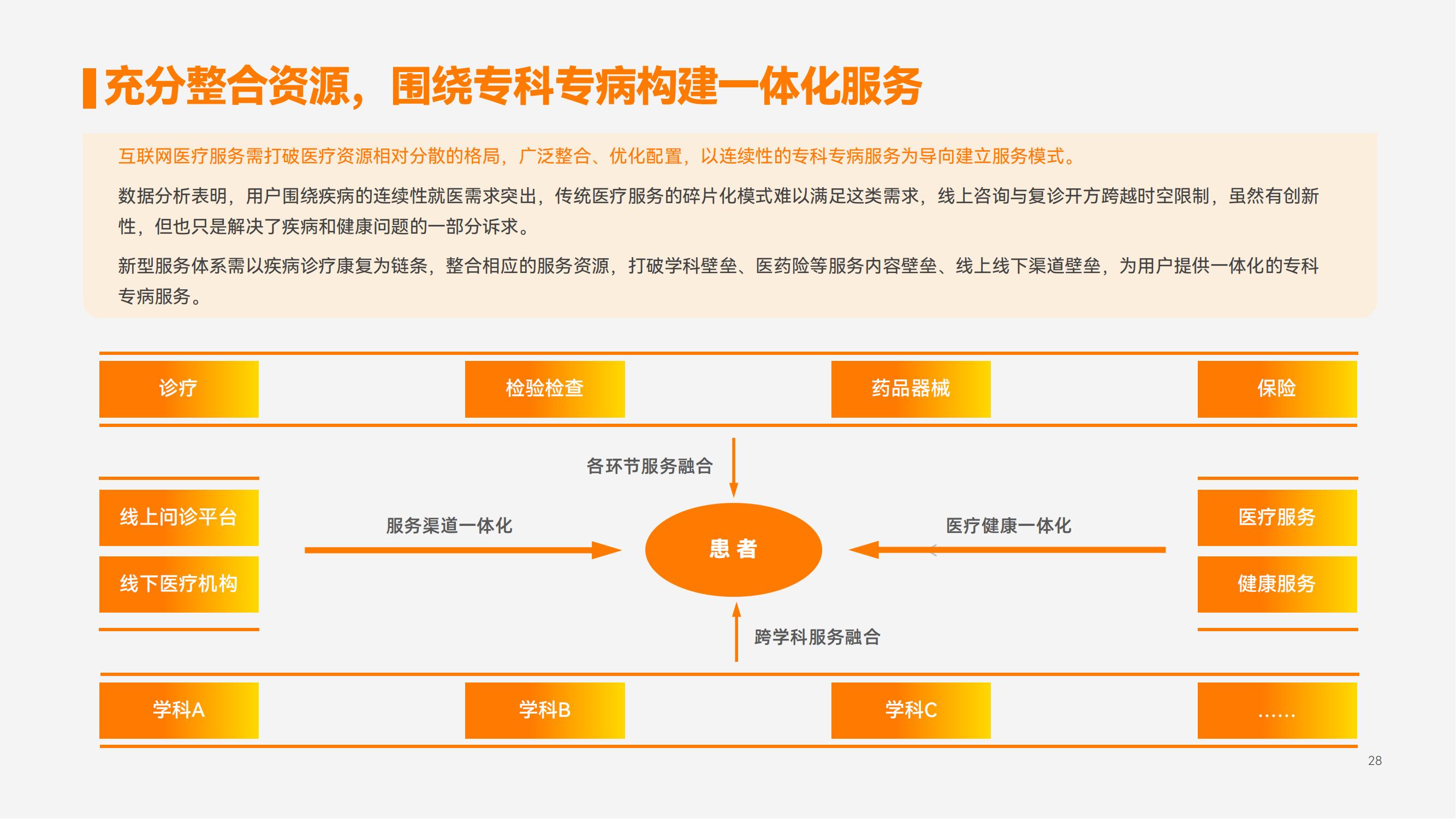 充分整合资源，围绕专科专病构建一体化服务

互联网医疗服务需打破医疗资源相对分散的格局，广泛整合、优化配置，以连续性的专科专病服务为导向建立服务模式。

数据分析表明，用户围绕疾病的连续性就医需求突出，传统医疗服务的碎片化模式难以满足这类需求，线上咨询与复诊开方跨越时空限制，虽然有创新性，但也只是解决了疾病和健康问题的一部分诉求。

新型服务体系需以疾病诊疗康复为链条，整合相应的服务资源，打破学科壁垒、医药险等服务内容壁垒、线上线下渠道壁垒，为用户提供一体化的专科专病服务。

诊疗

检验检查

药品器械

保险

各环节服务融合

线上问诊平台

线下医疗机构

服务渠道一体化

患者

医疗健康一体化

医疗服务

健康服务

跨学科服务融合

学科A

学科B

学科C

......

28